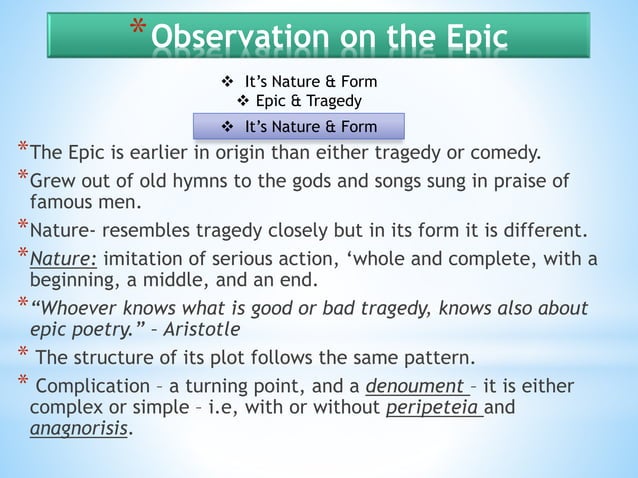 *Observation on the Epic

❖ It's Nature & Form
❖ Epic & Tragedy

❖ It's Nature & Form

*The Epic is earlier in origin than either tragedy or comedy.

*Grew out of old hymns to the gods and songs sung in praise of famous men.

*Nature- resembles tragedy closely but in its form it is different.

*Nature: imitation of serious action, 'whole and complete, with a beginning, a middle, and an end.

*"Whoever knows what is good or bad tragedy, knows also about epic poetry." – Aristotle

* The structure of its plot follows the same pattern.

* Complication – a turning point, and a denoument – it is either complex or simple – i.e, with or without peripeteia and anagnorisis.